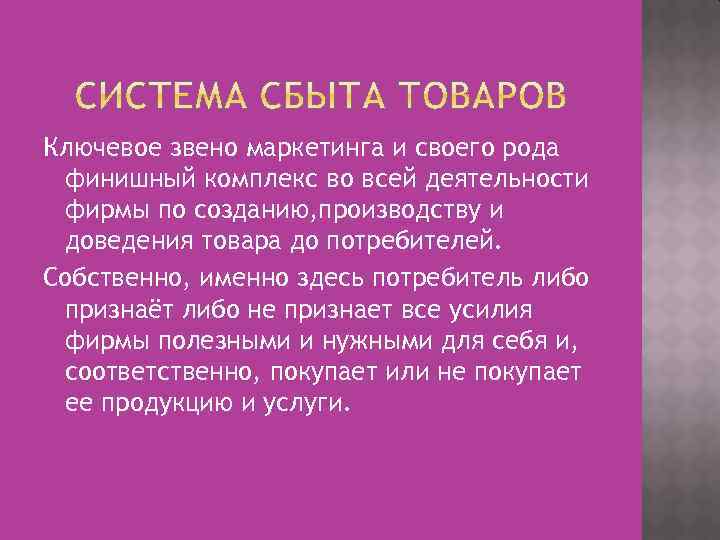 СИСТЕМА СБЫТА ТОВАРОВ

Ключевое звено маркетинга и своего рода финишный комплекс во всей деятельности фирмы по созданию,производству и доведения товара до потребителей.

Собственно, именно здесь потребитель либо признаёт либо не признает все усилия фирмы полезными и нужными для себя и, соответственно, покупает или не покупает ее продукцию и услуги.